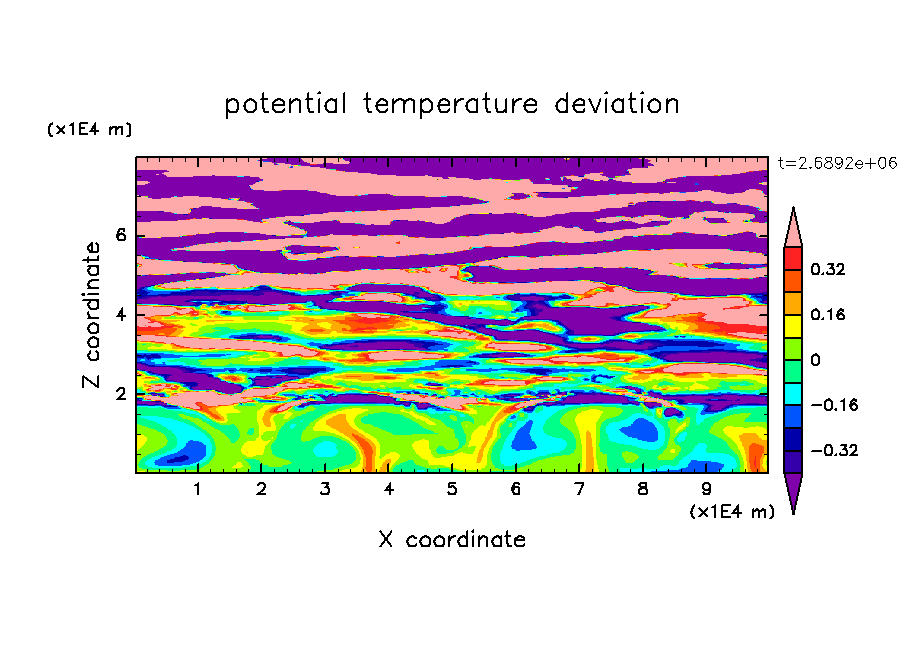 potential temperature deviation

(x1E4 m)

t=2.6892e+06

Z coordinate

6

4

2

0.32

0.16

0

−0.16

−0.32

1 2 3 4 5 6 7 8 9

(x1E4 m)

X coordinate